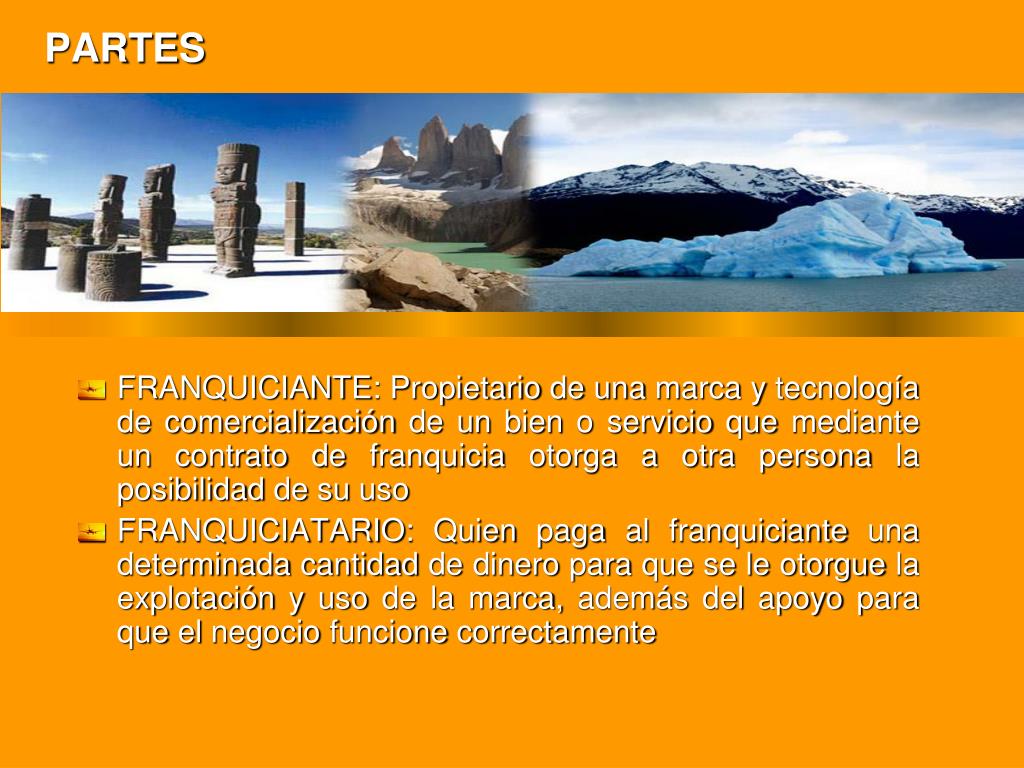 PARTES

FRANQUICIANTE: Propietario de una marca y tecnología de comercialización de un bien o servicio que mediante un contrato de franquicia otorga a otra persona la posibilidad de su uso

FRANQUICIATARIO: Quien paga al franquiciante una determinada cantidad de dinero para que se le otorgue la explotación y uso de la marca, además del apoyo para que el negocio funcione correctamente